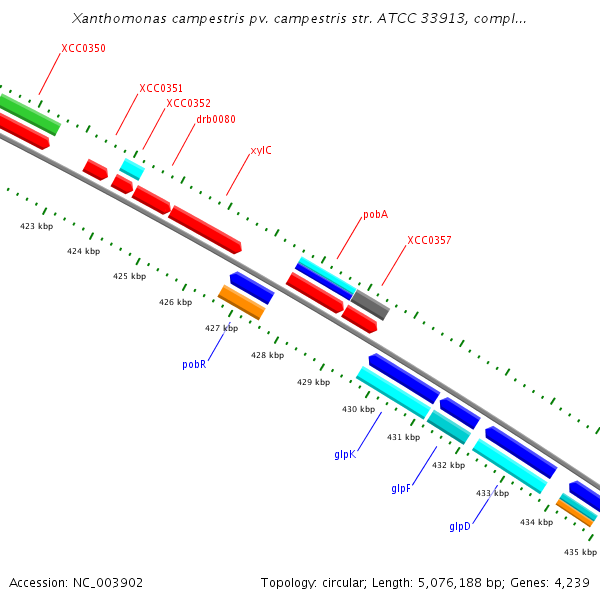 Xanthomonas campestris pv. campestris str. ATCC 33913, compl...

XCC0350
XCC0351
XCC0352
drb0080
xylC
pobA
XCC0357

423 kbp
424 kbp
425 kbp
426 kbp
427 kbp
428 kbp
429 kbp
430 kbp
431 kbp
432 kbp
433 kbp
434 kbp
435 kbp

pobR
glpK
glpF
glpD

Accession: NC_003902

Topology: circular; Length: 5,076,188 bp; Genes: 4,239